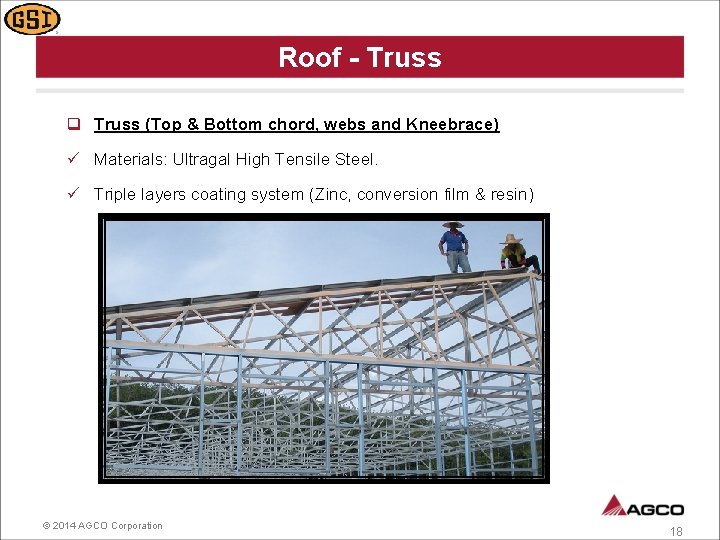 GSI

Roof - Truss

❑ Truss (Top & Bottom chord, webs and Kneebrace)

✓ Materials: Ultragal High Tensile Steel.

✓ Triple layers coating system (Zinc, conversion film & resin)

AGCO

© 2014 AGCO Corporation

18